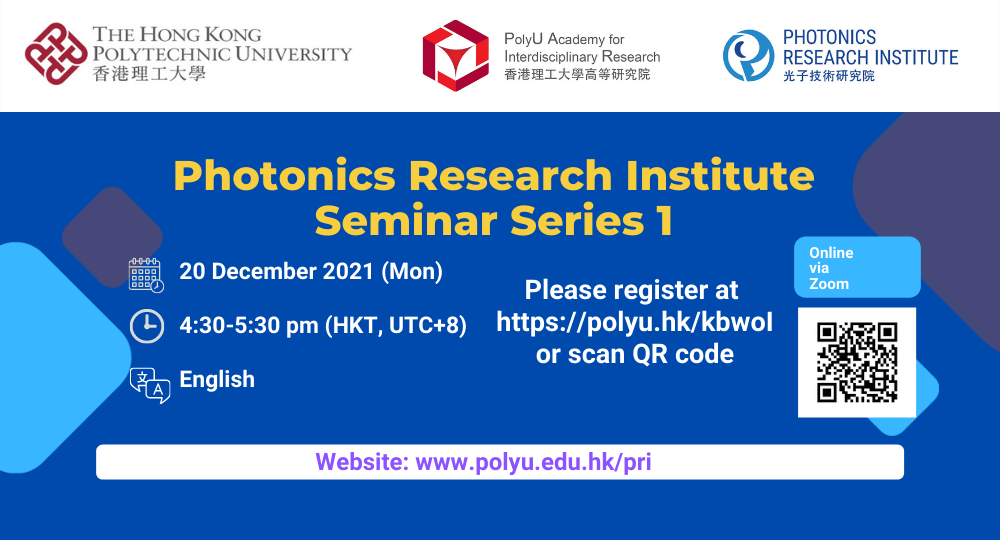 THE HONG KONG POLYTECHNIC UNIVERSITY
香港理工大學

PolyU Academy for Interdisciplinary Research
香港理工大學高等研究院

PHOTONICS RESEARCH INSTITUTE
光子技術研究院

Photonics Research Institute Seminar Series 1

20 December 2021 (Mon)

4:30-5:30 pm (HKT, UTC+8)

English

Please register at https://polyu.hk/kbwoI or scan QR code

Online via Zoom

Website: www.polyu.edu.hk/pri